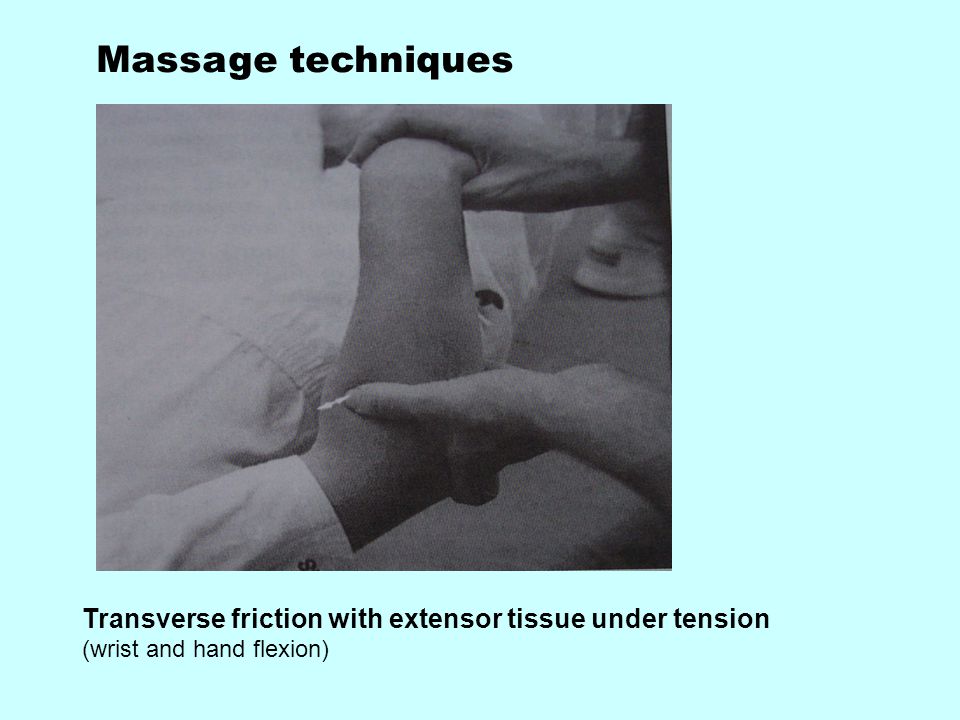 Massage techniques

Transverse friction with extensor tissue under tension
(wrist and hand flexion)